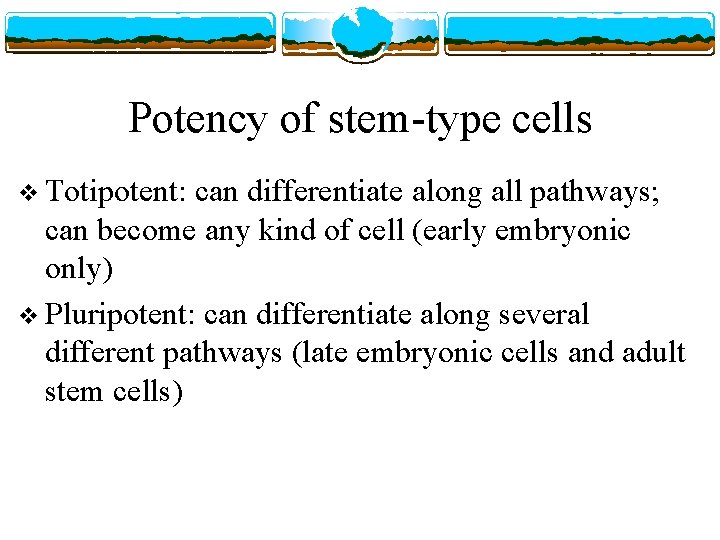 Potency of stem-type cells

❖ Totipotent: can differentiate along all pathways; can become any kind of cell (early embryonic only)

❖ Pluripotent: can differentiate along several different pathways (late embryonic cells and adult stem cells)